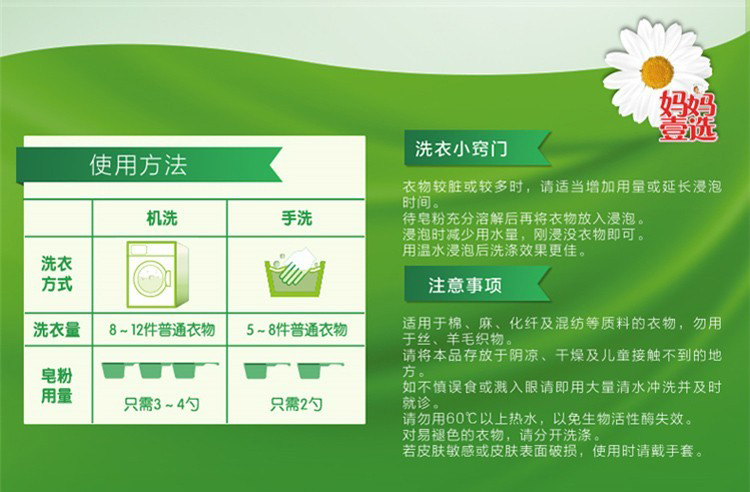 妈妈壹选

使用方法

| | 机洗 | 手洗 |
|---|---|---|
| 洗衣方式 | | |
| 洗衣量 | 8～12件普通衣物 | 5～8件普通衣物 |
| 皂粉用量 | 只需3～4勺 | 只需2勺 |

洗衣小窍门

衣物较脏或较多时，请适当增加用量或延长浸泡时间。
待皂粉充分溶解后再将衣物放入浸泡。
浸泡时减少用水量，刚浸没衣物即可。
用温水浸泡后洗涤效果更佳。

注意事项

适用于棉、麻、化纤及混纺等质料的衣物，勿用于丝、羊毛织物。
请将本品存放于阴凉、干燥及儿童接触不到的地方。
如不慎误食或溅入眼请即用大量清水冲洗并及时就诊。
请勿用60℃以上热水，以免生物活性酶失效。
对易褪色的衣物，请分开洗涤。
若皮肤敏感或皮肤表面破损，使用时请戴手套。